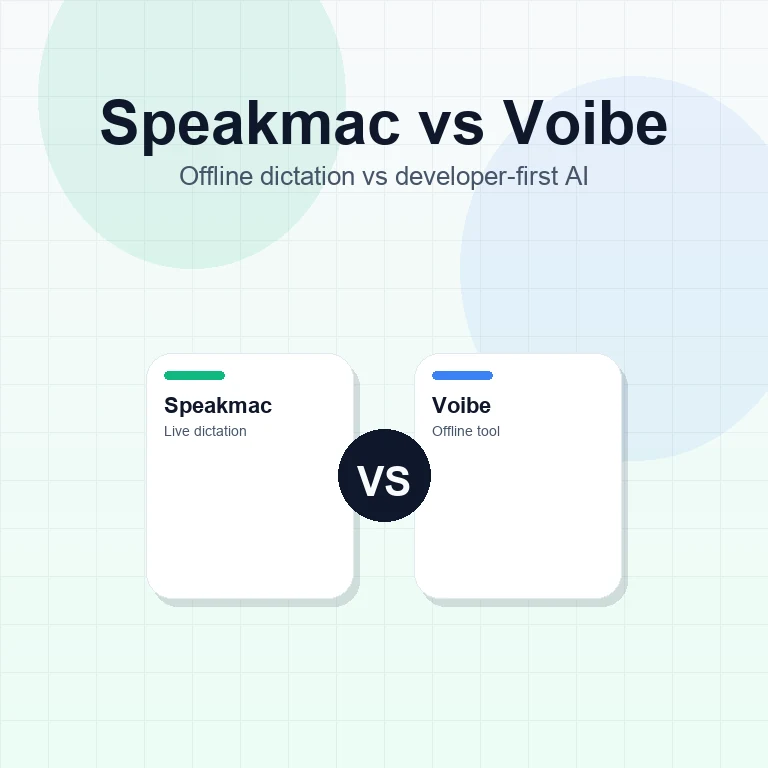 Speakmac vs Voibe

Offline dictation vs developer-first AI

Speakmac

Live dictation

VS

Voibe

Offline tool